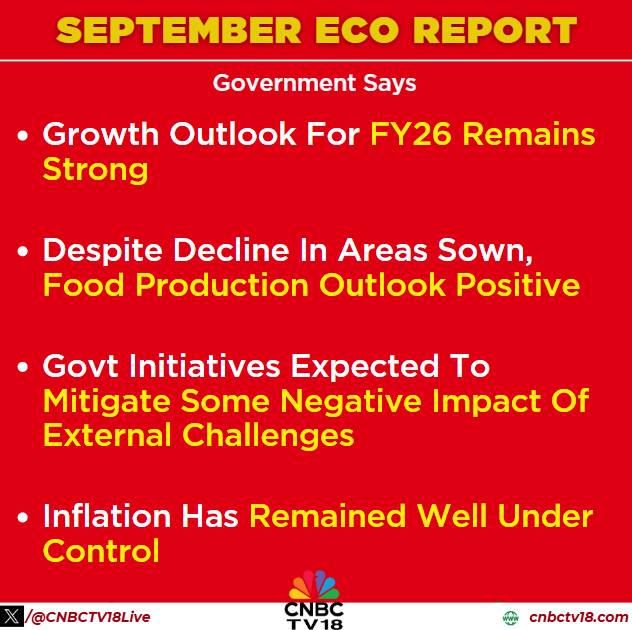 SEPTEMBER ECO REPORT

Government Says

• Growth Outlook For FY26 Remains Strong

• Despite Decline In Areas Sown, Food Production Outlook Positive

• Govt Initiatives Expected To Mitigate Some Negative Impact Of External Challenges

• Inflation Has Remained Well Under Control

/@CNBCTV18Live

CNBC TV18

cnbctv18.com